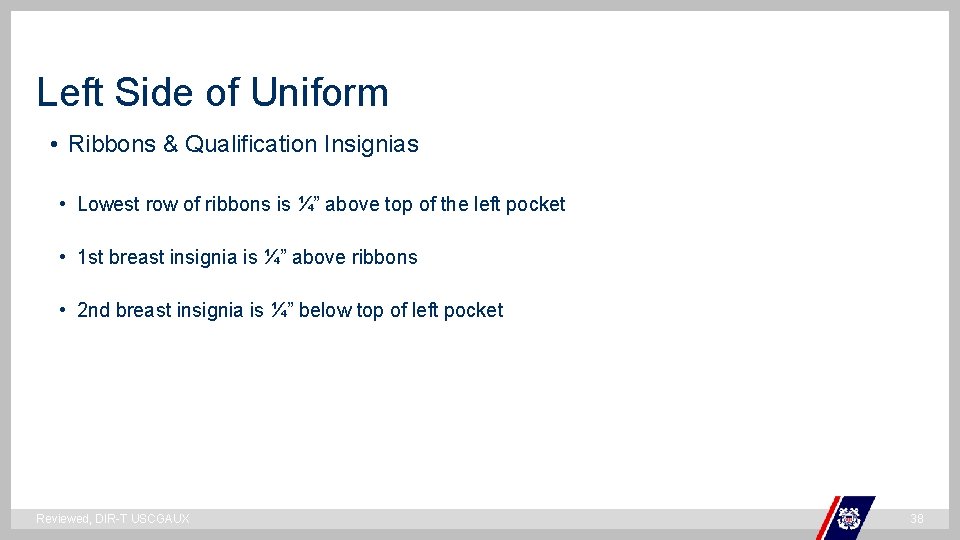 Left Side of Uniform

• Ribbons & Qualification Insignias

• Lowest row of ribbons is ¼” above top of the left pocket

• 1st breast insignia is ¼” above ribbons

• 2nd breast insignia is ¼” below top of left pocket

Reviewed, DIR-T USCGAUX

38